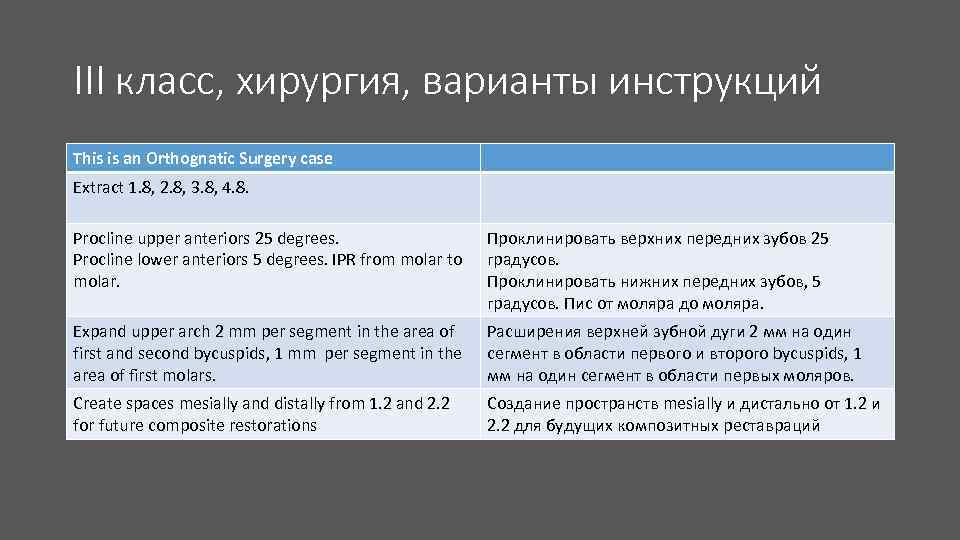 III класс, хирургия, варианты инструкций

| This is an Orthognatic Surgery case | |
|---|---|
| Extract 1.8, 2.8, 3.8, 4.8. | |
| Procline upper anteriors 25 degrees. Procline lower anteriors 5 degrees. IPR from molar to molar. | Проклинировать верхних передних зубов 25 градусов. Проклинировать нижних передних зубов, 5 градусов. Пис от моляра до моляра. |
| Expand upper arch 2 mm per segment in the area of first and second bycuspids, 1 mm per segment in the area of first molars. | Расширения верхней зубной дуги 2 мм на один сегмент в области первого и второго bycuspids, 1 мм на один сегмент в области первых моляров. |
| Create spaces mesially and distally from 1.2 and 2.2 for future composite restorations | Создание пространств mesially и дистально от 1.2 и 2.2 для будущих композитных реставраций |